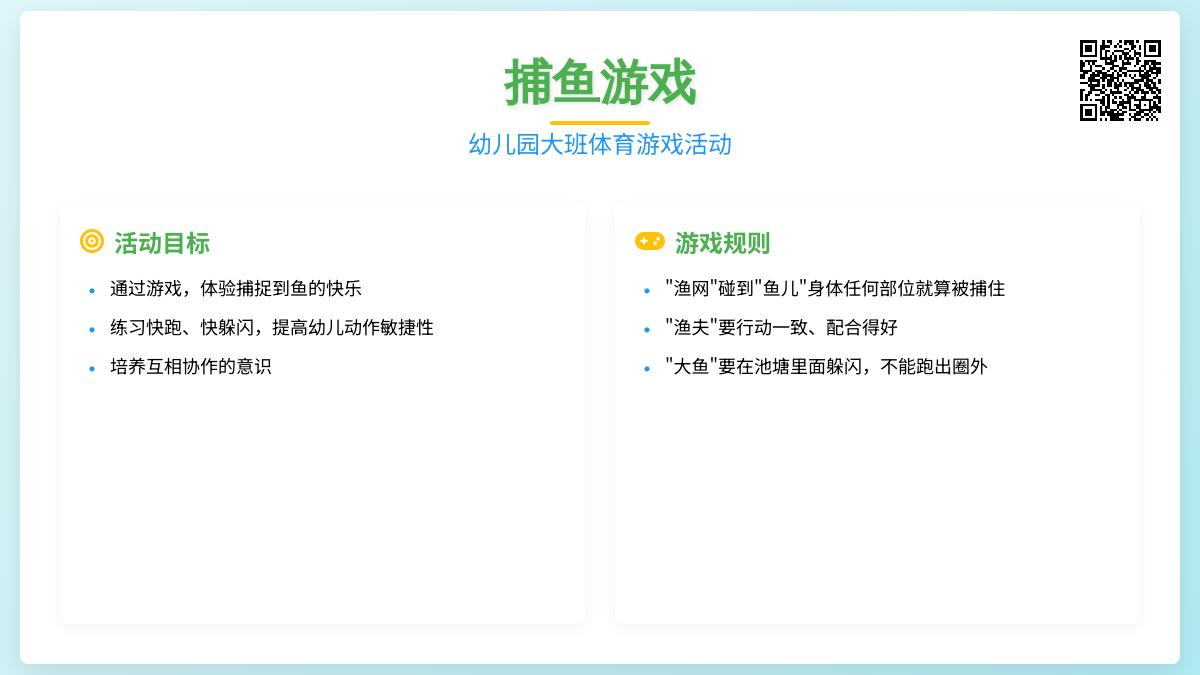 捕鱼游戏

幼儿园大班体育游戏活动

活动目标

• 通过游戏，体验捕捉到鱼的快乐
• 练习快跑、快躲闪，提高幼儿动作敏捷性
• 培养互相协作的意识

游戏规则

• "渔网"碰到"鱼儿"身体任何部位就算被捕住
• "渔夫"要行动一致、配合得好
• "大鱼"要在池塘里面躲闪，不能跑出圈外